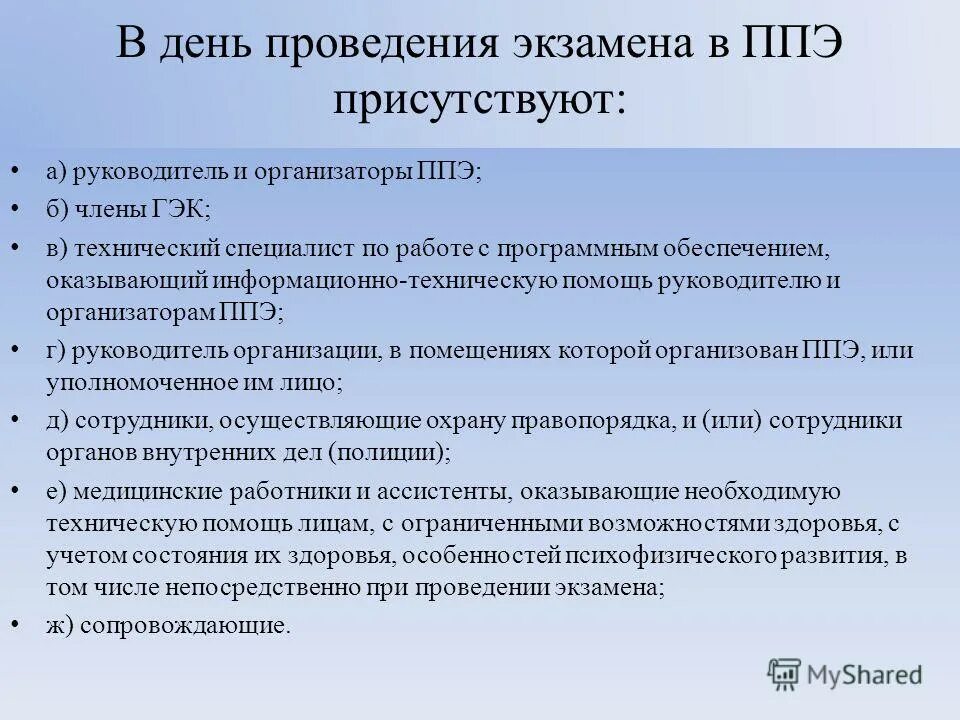 В день проведения экзамена в ППЭ присутствуют:

• а) руководитель и организаторы ППЭ;
• б) члены ГЭК;
• в) технический специалист по работе с программным обеспечением, оказывающий информационно-техническую помощь руководителю и организаторам ППЭ;
• г) руководитель организации, в помещениях которой организован ППЭ, или уполномоченное им лицо;
• д) сотрудники, осуществляющие охрану правопорядка, и (или) сотрудники органов внутренних дел (полиции);
• е) медицинские работники и ассистенты, оказывающие необходимую техническую помощь лицам, с ограниченными возможностями здоровья, с учетом состояния их здоровья, особенностей психофизического развития, в том числе непосредственно при проведении экзамена;
• ж) сопровождающие.

MyShared